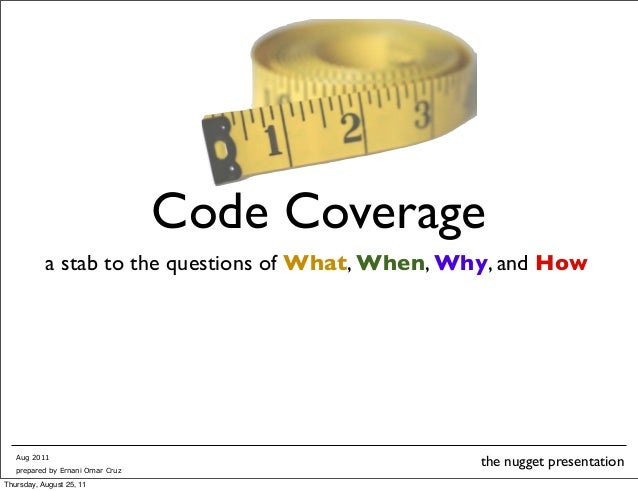 1

2

3

Code Coverage

a stab to the questions of What, When, Why, and How

Aug 2011

prepared by Ernani Omar Cruz

the nugget presentation

Thursday, August 25, 11